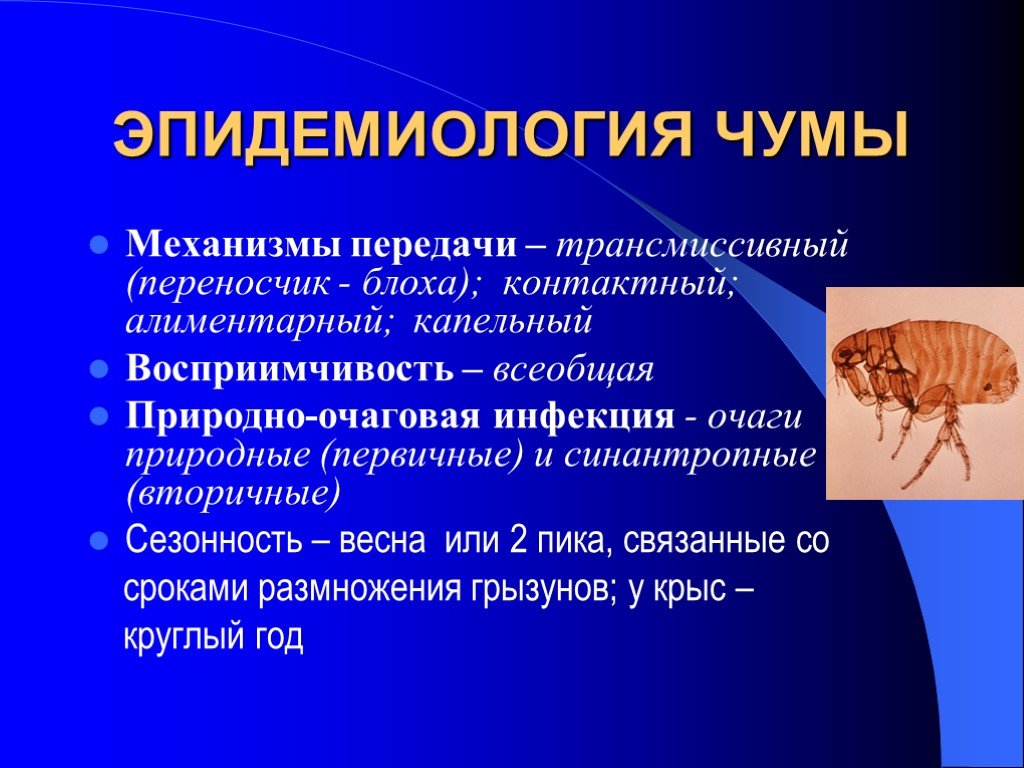 ЭПИДЕМИОЛОГИЯ ЧУМЫ

- Механизмы передачи – трансмиссивный (переносчик - блоха); контактный; алиментарный; капельный
- Восприимчивость – всеобщая
- Природно-очаговая инфекция - очаги природные (первичные) и синантропные (вторичные)
- Сезонность – весна или 2 пика, связанные со сроками размножения грызунов; у крыс – круглый год